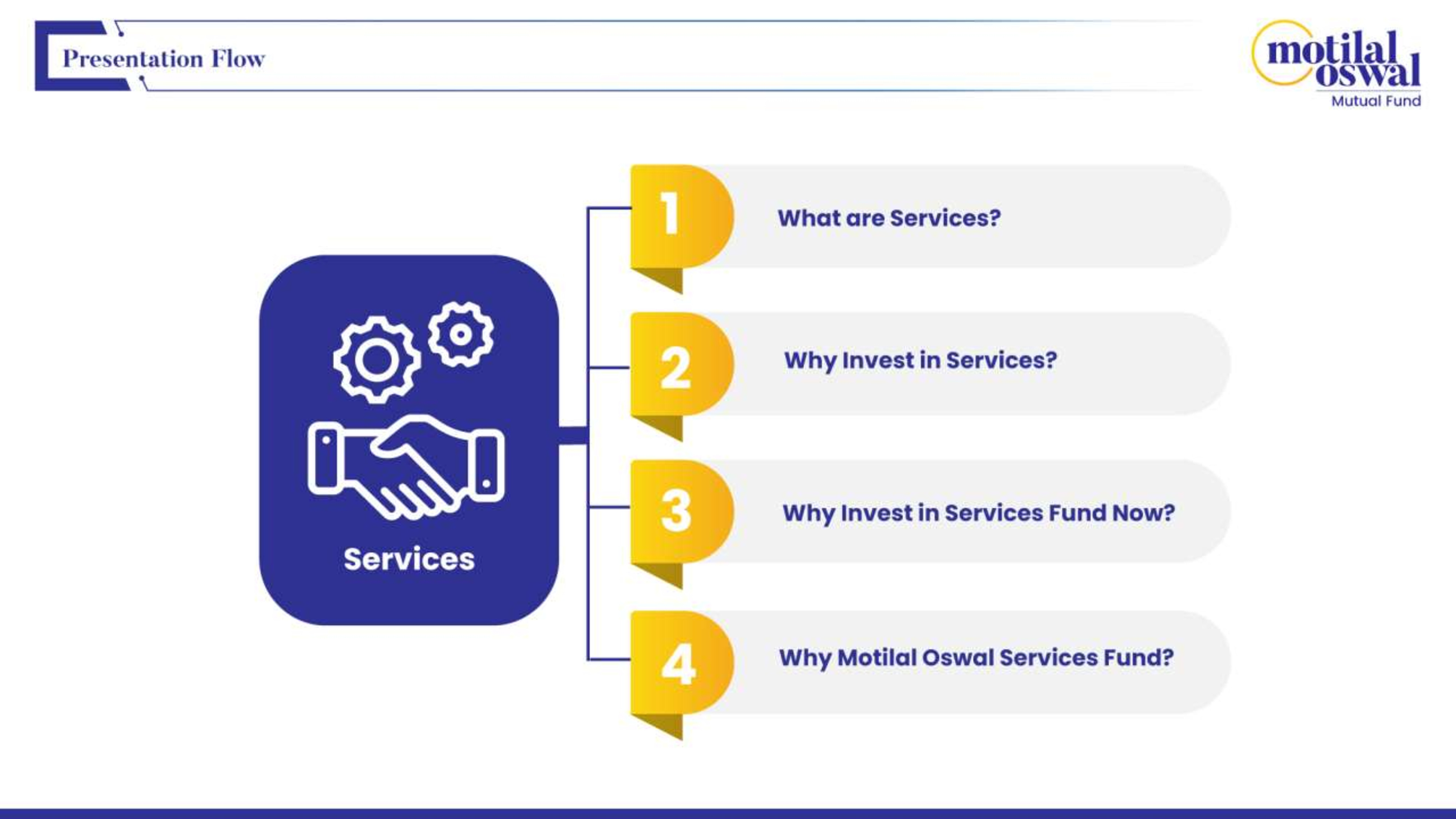 Presentation Flow

motilal oswal
Mutual Fund

Services

1 What are Services?

2 Why Invest in Services?

3 Why Invest in Services Fund Now?

4 Why Motilal Oswal Services Fund?